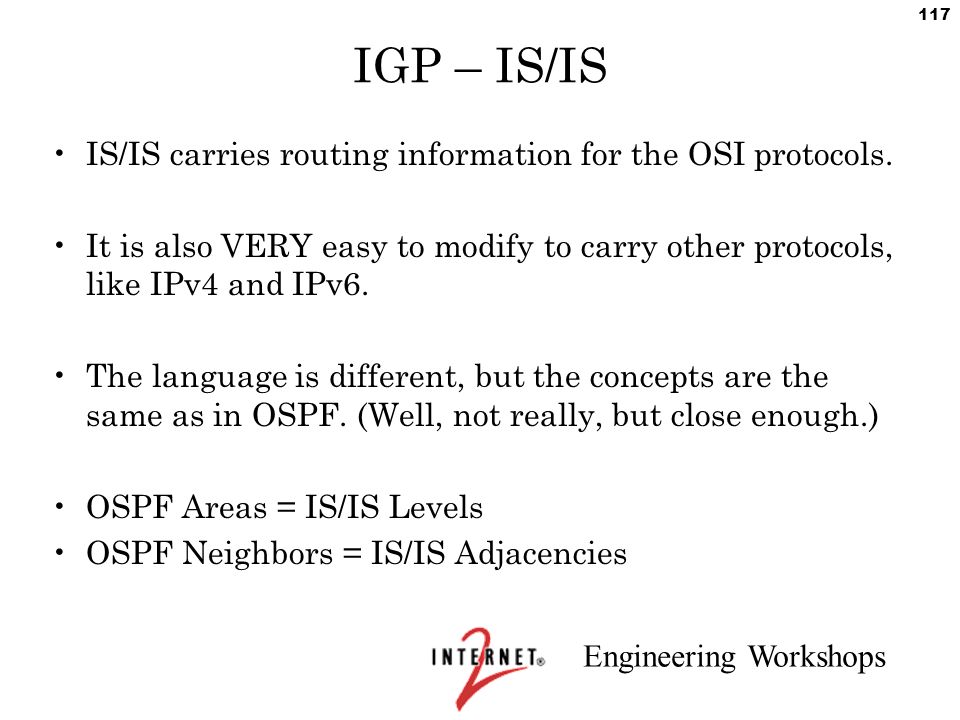 117

IGP – IS/IS

• IS/IS carries routing information for the OSI protocols.

• It is also VERY easy to modify to carry other protocols, like IPv4 and IPv6.

• The language is different, but the concepts are the same as in OSPF. (Well, not really, but close enough.)

• OSPF Areas = IS/IS Levels
• OSPF Neighbors = IS/IS Adjacencies

INTERNET® 2 Engineering Workshops